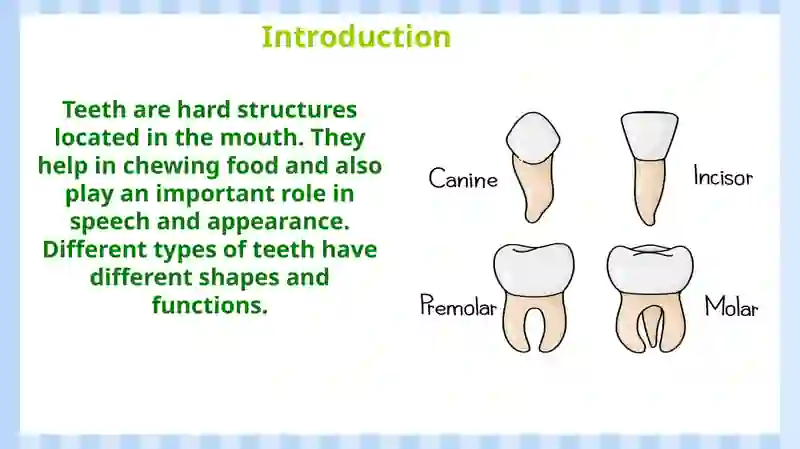 Introduction

Teeth are hard structures located in the mouth. They help in chewing food and also play an important role in speech and appearance. Different types of teeth have different shapes and functions.

Canine

Incisor

Premolar

Molar